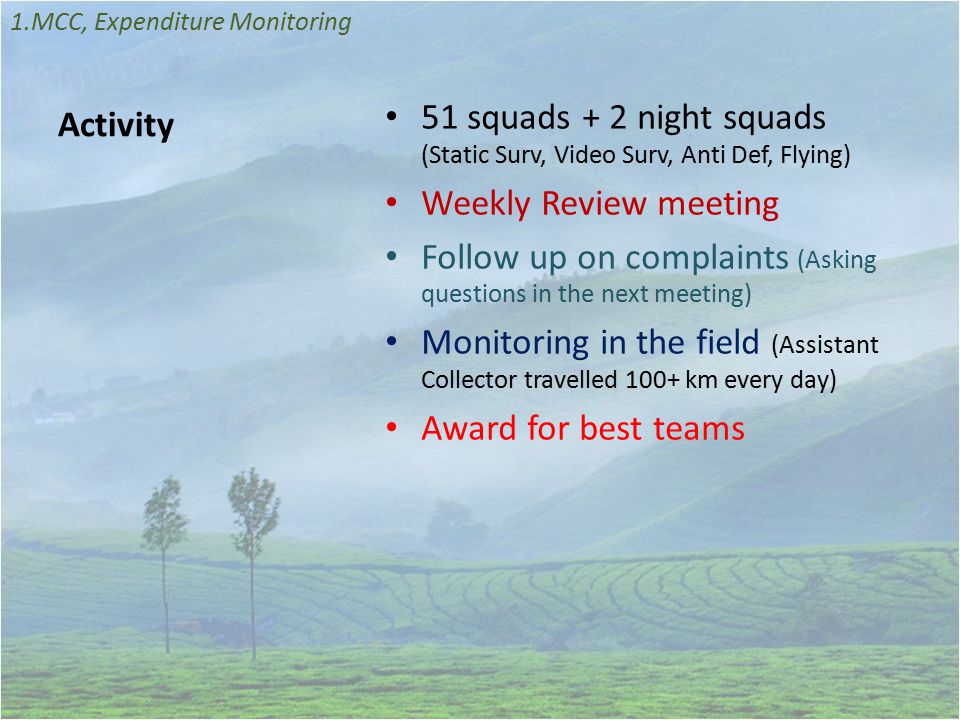 1.MCC, Expenditure Monitoring

Activity

• 51 squads + 2 night squads (Static Surv, Video Surv, Anti Def, Flying)
• Weekly Review meeting
• Follow up on complaints (Asking questions in the next meeting)
• Monitoring in the field (Assistant Collector travelled 100+ km every day)
• Award for best teams